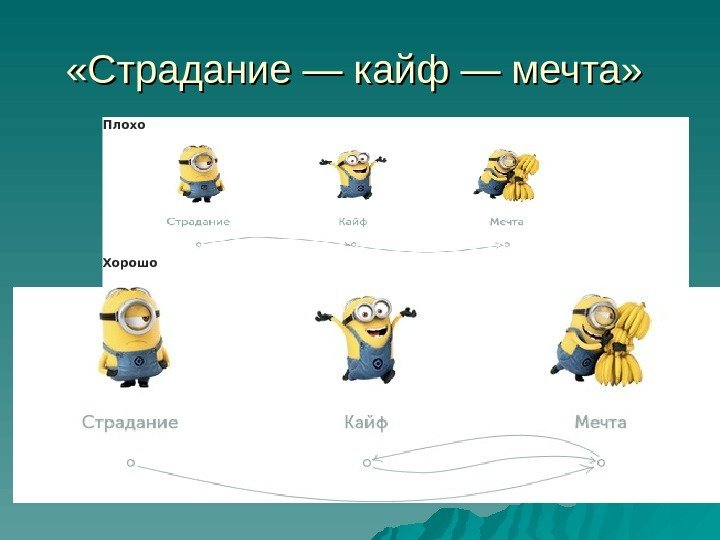 «Страдание — кайф — мечта»

Плохо

Страдание

Кайф

Мечта

Хорошо

Страдание

Кайф

Мечта